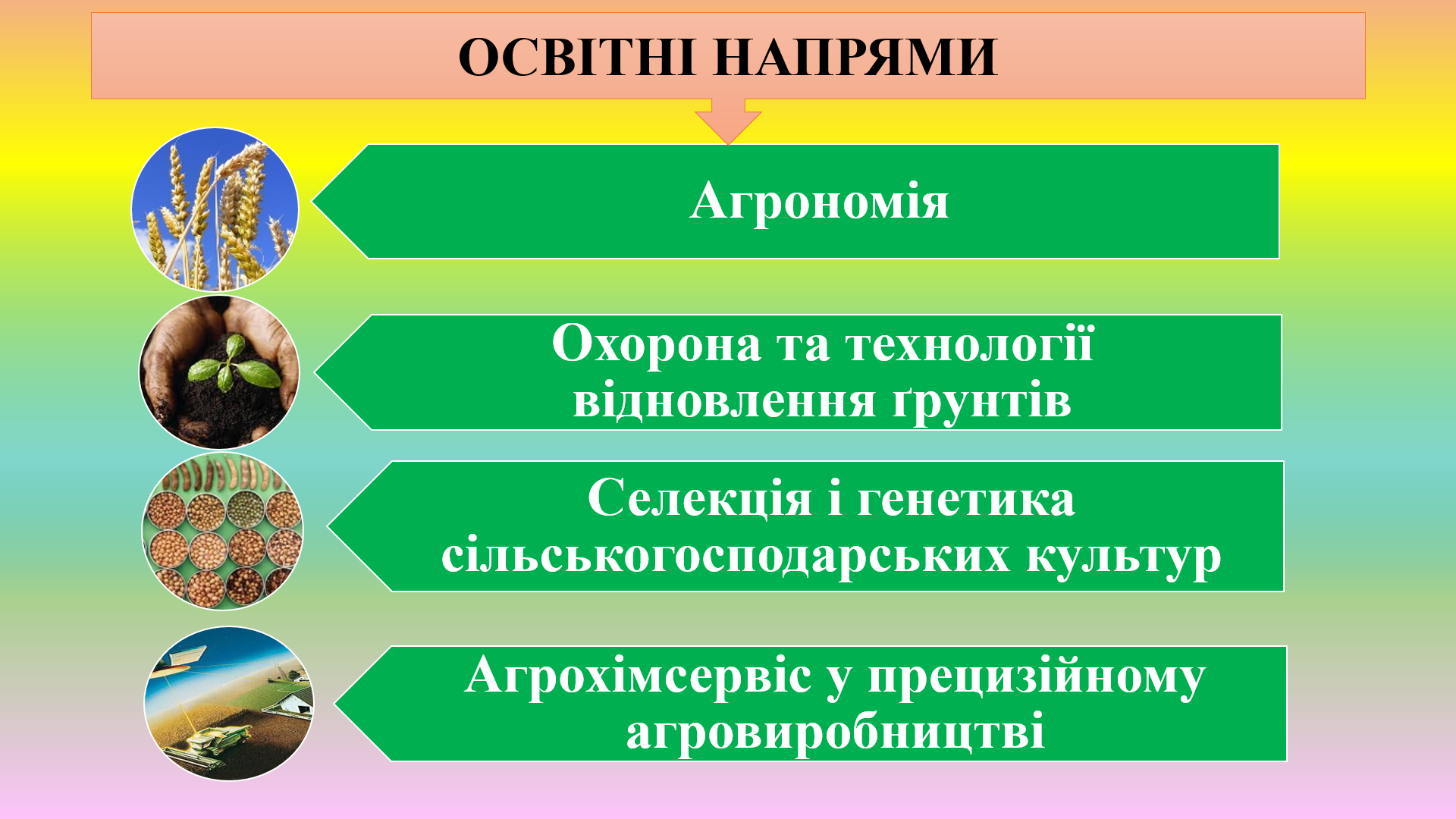 ОСВІТНІ НАПРЯМИ

Агрономія

Охорона та технології відновлення ґрунтів

Селекція і генетика сільськогосподарських культур

Агрохімсервіс у прецизійному агровиробництві